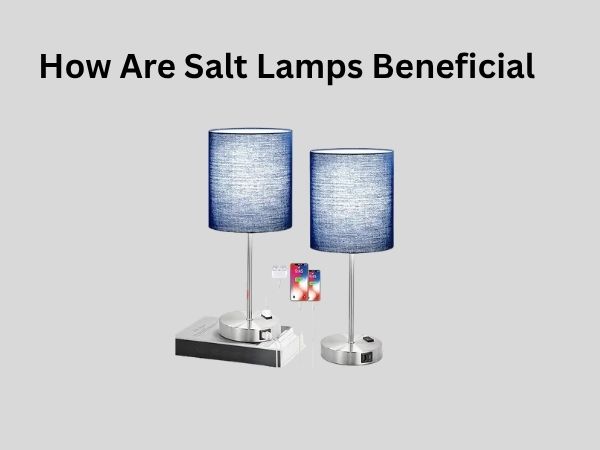 How Are Salt Lamps Beneficial